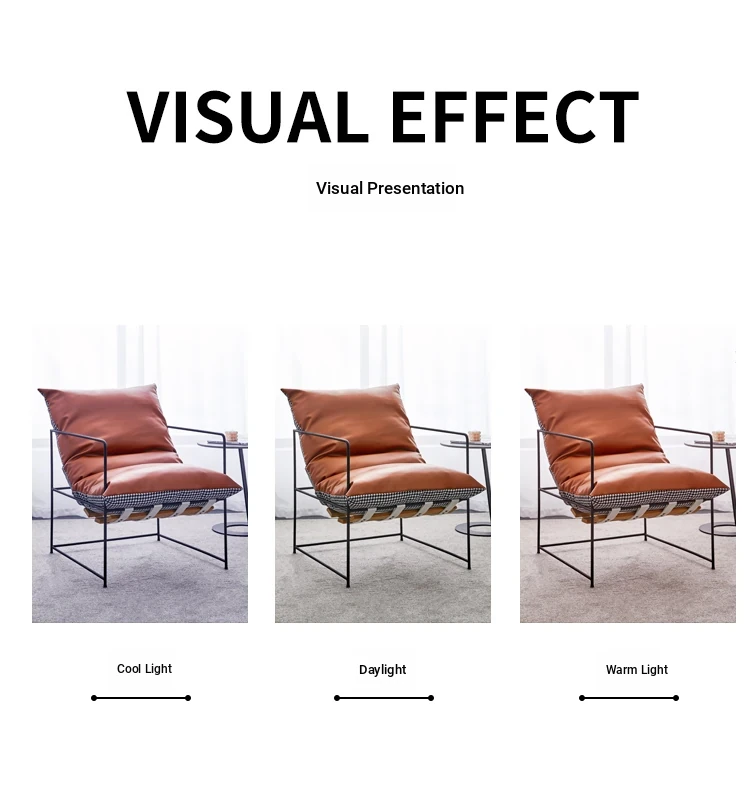 VISUAL EFFECT

Visual Presentation

Cool Light

Daylight

Warm Light